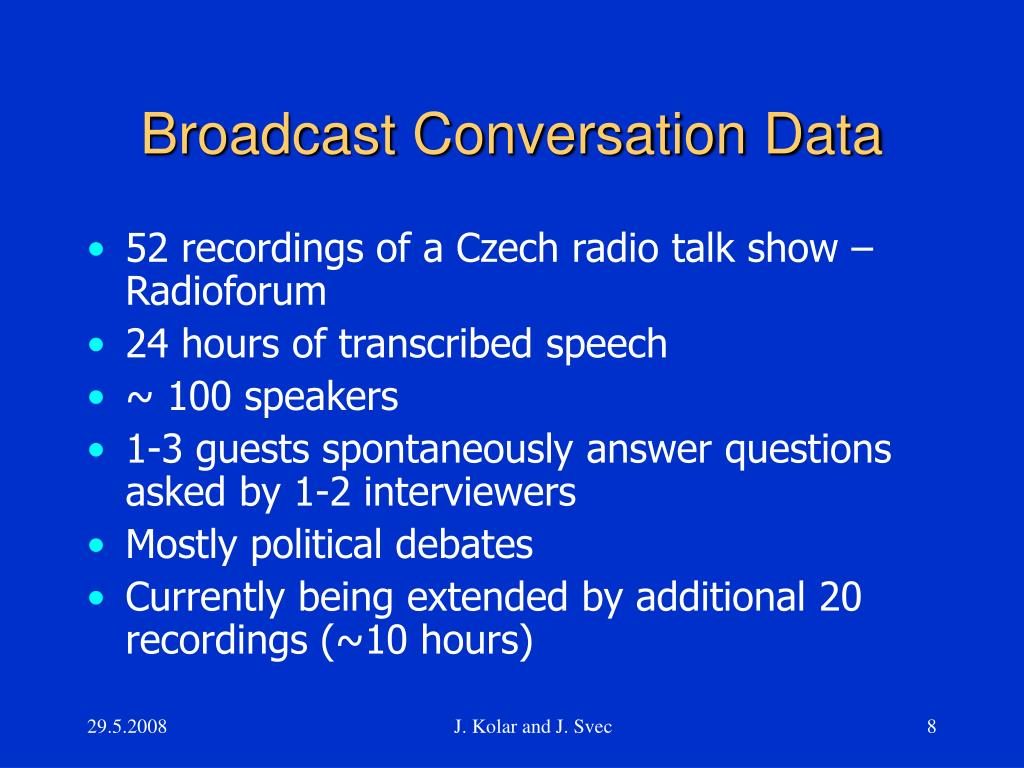 Broadcast Conversation Data

• 52 recordings of a Czech radio talk show – Radioforum
• 24 hours of transcribed speech
• ~ 100 speakers
• 1-3 guests spontaneously answer questions asked by 1-2 interviewers
• Mostly political debates
• Currently being extended by additional 20 recordings (~10 hours)

29.5.2008

J. Kolar and J. Svec

8